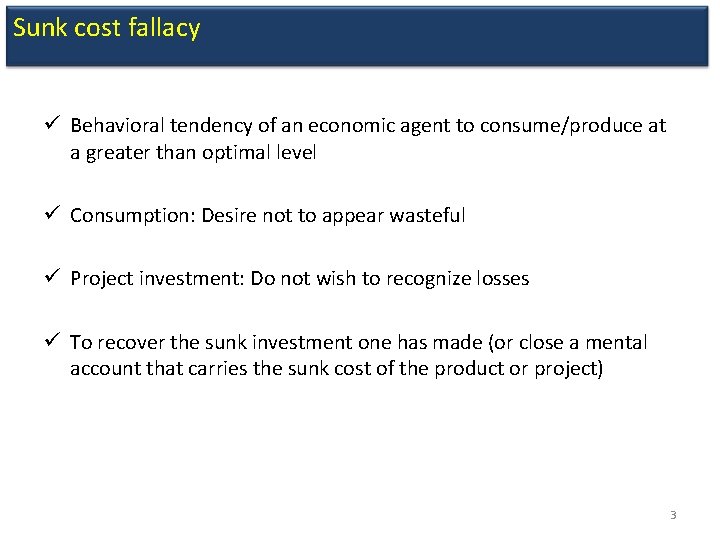 Sunk cost fallacy

✓ Behavioral tendency of an economic agent to consume/produce at a greater than optimal level

✓ Consumption: Desire not to appear wasteful

✓ Project investment: Do not wish to recognize losses

✓ To recover the sunk investment one has made (or close a mental account that carries the sunk cost of the product or project)

3